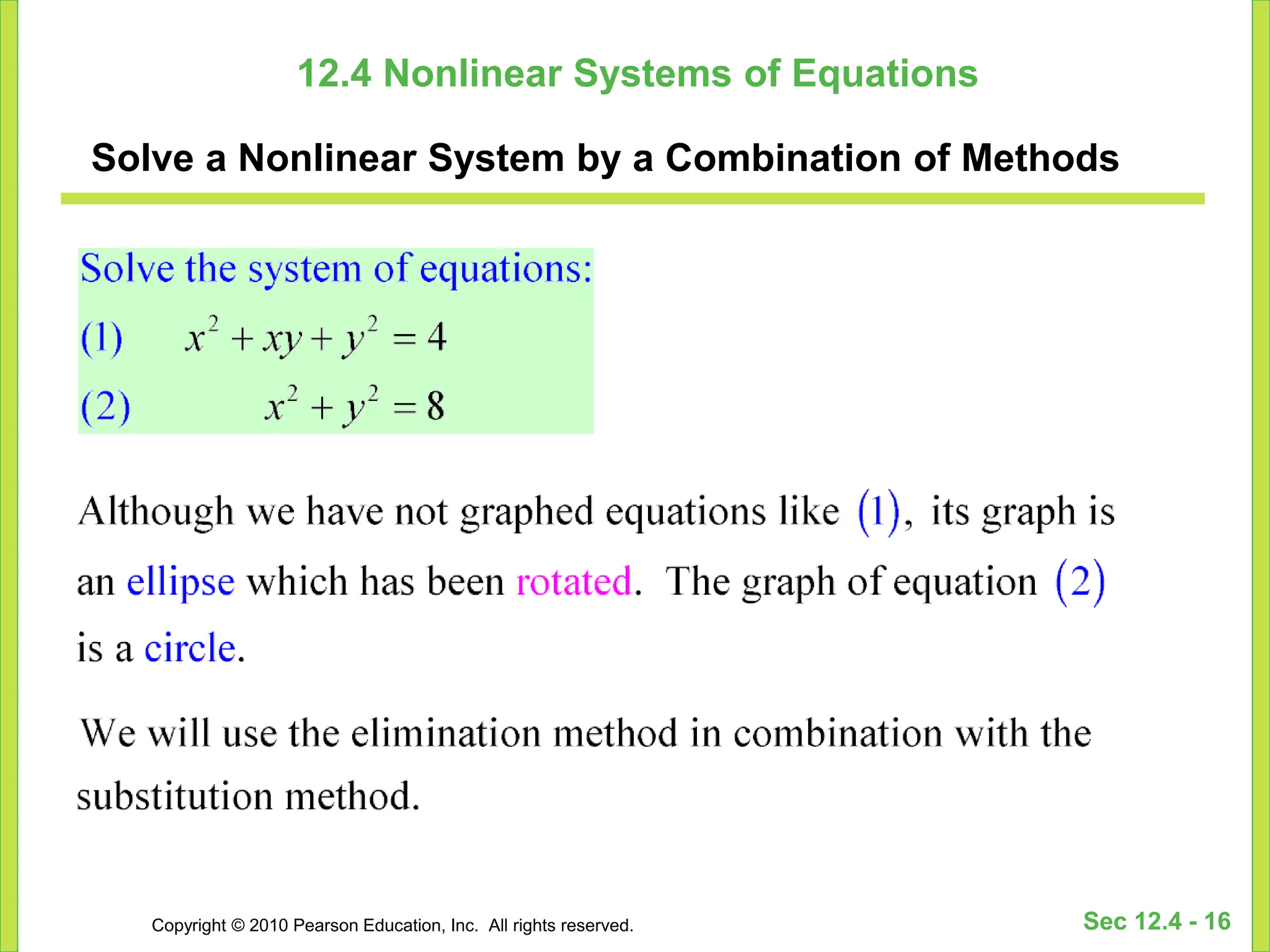 12.4 Nonlinear Systems of Equations

Solve a Nonlinear System by a Combination of Methods

Solve the system of equations:

(1) $x^2 + xy + y^2 = 4$

(2) $x^2 + y^2 = 8$

Although we have not graphed equations like (1), its graph is an ellipse which has been rotated. The graph of equation (2) is a circle.

We will use the elimination method in combination with the substitution method.

Copyright © 2010 Pearson Education, Inc. All rights reserved.

Sec 12.4 - 16